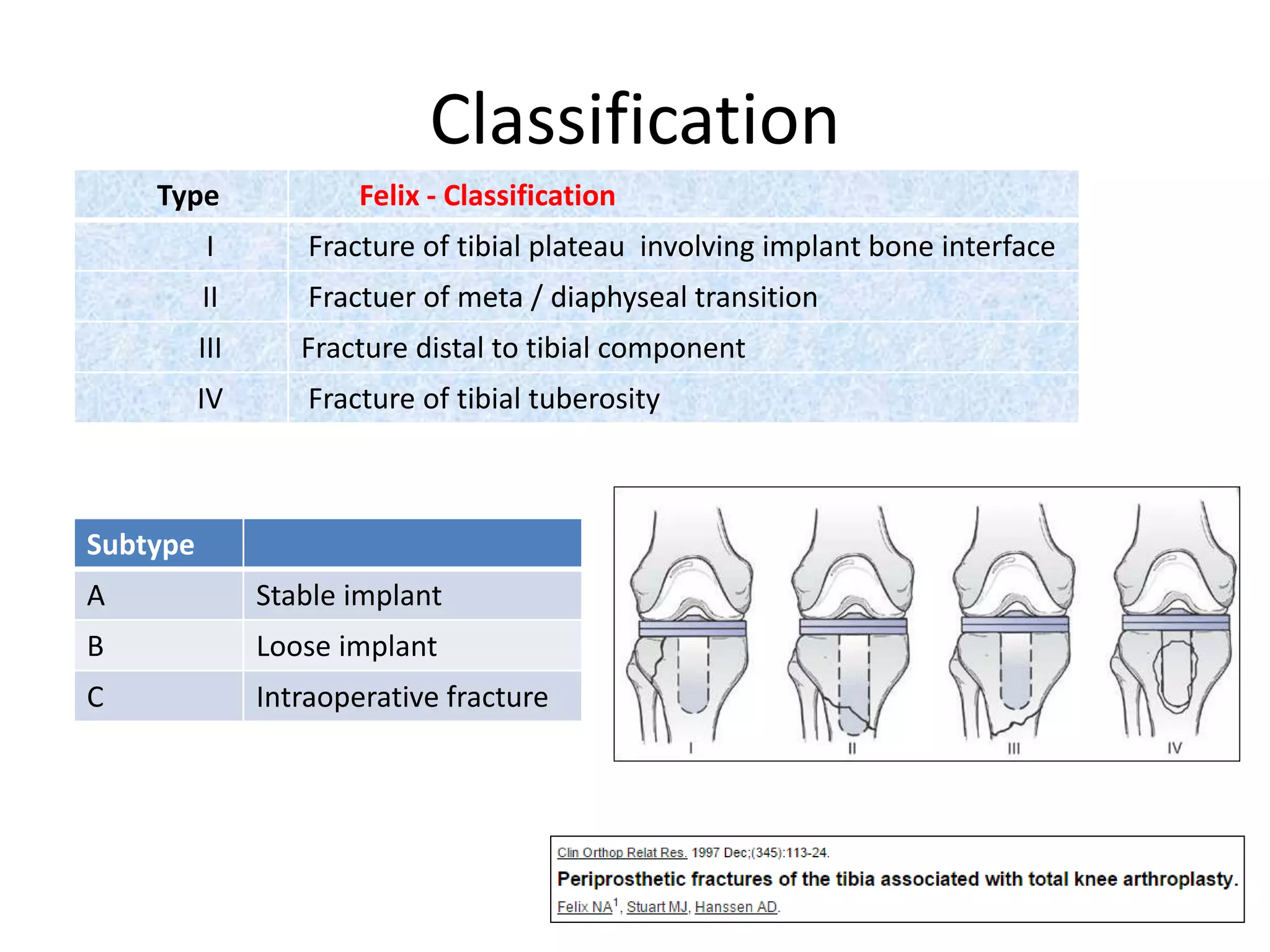 Classification

| Type | Felix - Classification |
|---|---|
| I | Fracture of tibial plateau involving implant bone interface |
| II | Fractuer of meta / diaphyseal transition |
| III | Fracture distal to tibial component |
| IV | Fracture of tibial tuberosity |

| Subtype | |
|---|---|
| A | Stable implant |
| B | Loose implant |
| C | Intraoperative fracture |

I II III IV

Clin Orthop Relat Res. 1997 Dec;(345):113-24.

Periprosthetic fractures of the tibia associated with total knee arthroplasty.

Felix NA$^1$, Stuart MJ, Hanssen AD.